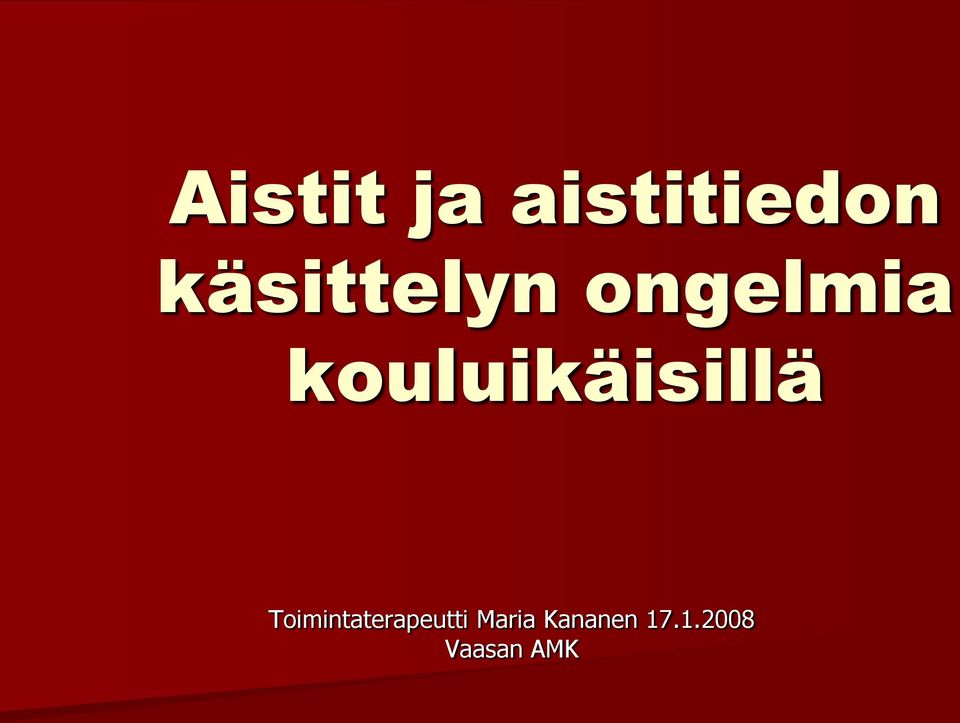 Aistit ja aistitiedon käsittelyn ongelmia kouluikäisillä

Toimintaterapeutti Maria Kananen 17.1.2008
Vaasan AMK